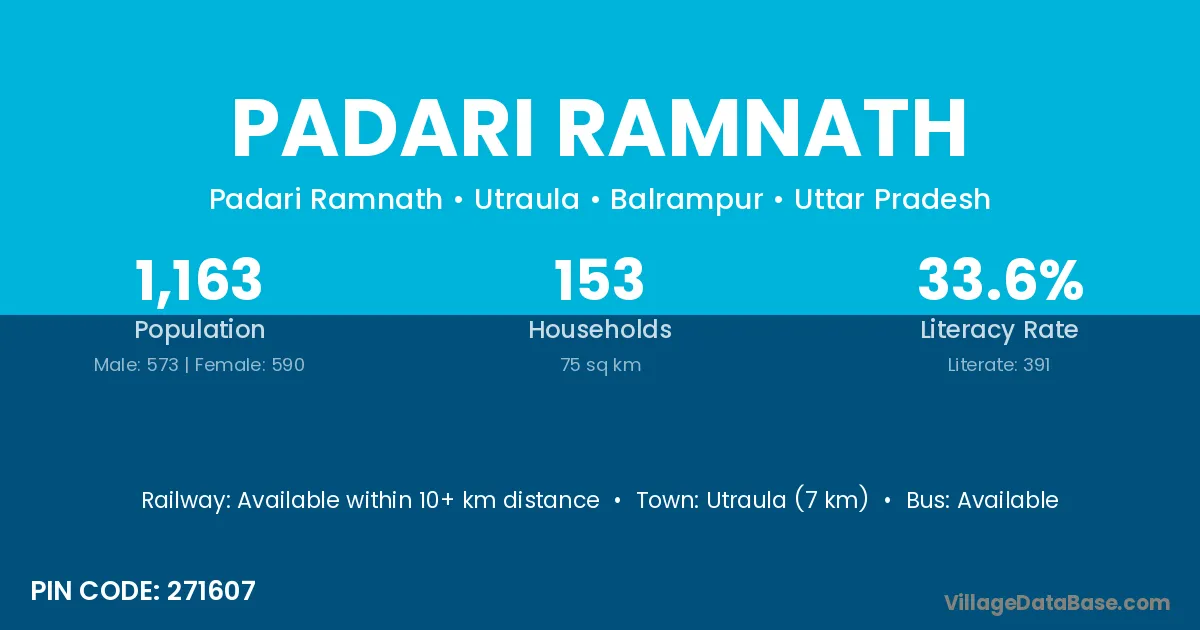 PADARI RAMNATH

Padari Ramnath • Utraula • Balrampur • Uttar Pradesh

1,163
Population
Male: 573 | Female: 590

153
Households
75 sq km

33.6%
Literacy Rate
Literate: 391

Railway: Available within 10+ km distance • Town: Utraula (7 km) • Bus: Available

PIN CODE: 271607

VillageDataBase.com